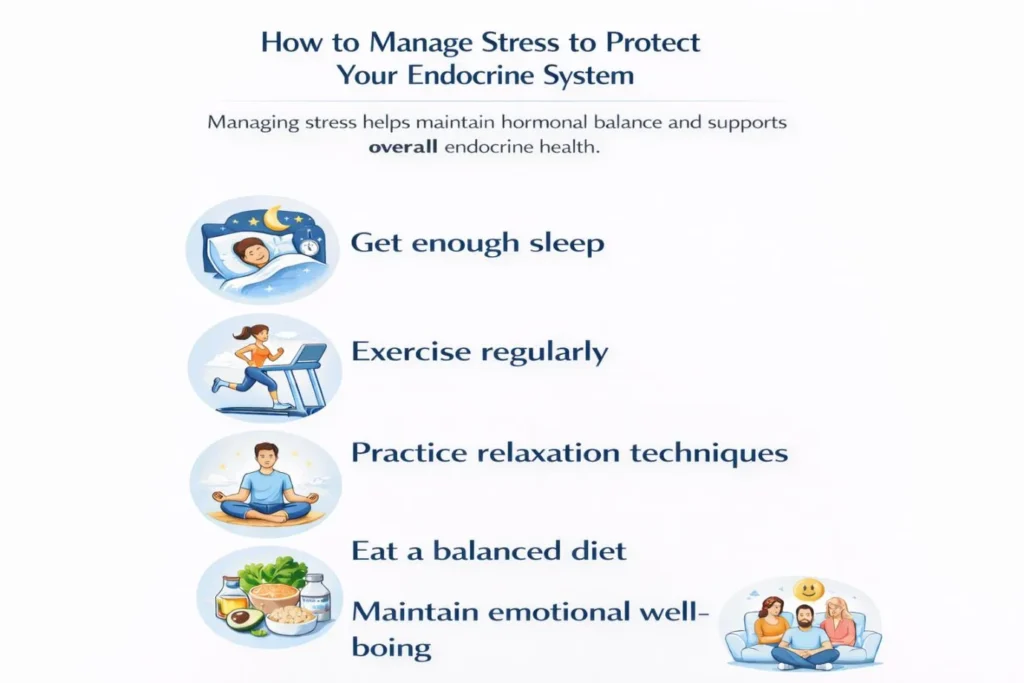 How to Manage Stress to Protect Your Endocrine System

Managing stress helps maintain hormonal balance and supports **overall** endocrine health.

Get enough sleep

Exercise regularly

Practice relaxation techniques

Eat a balanced diet

Maintain emotional well-boing